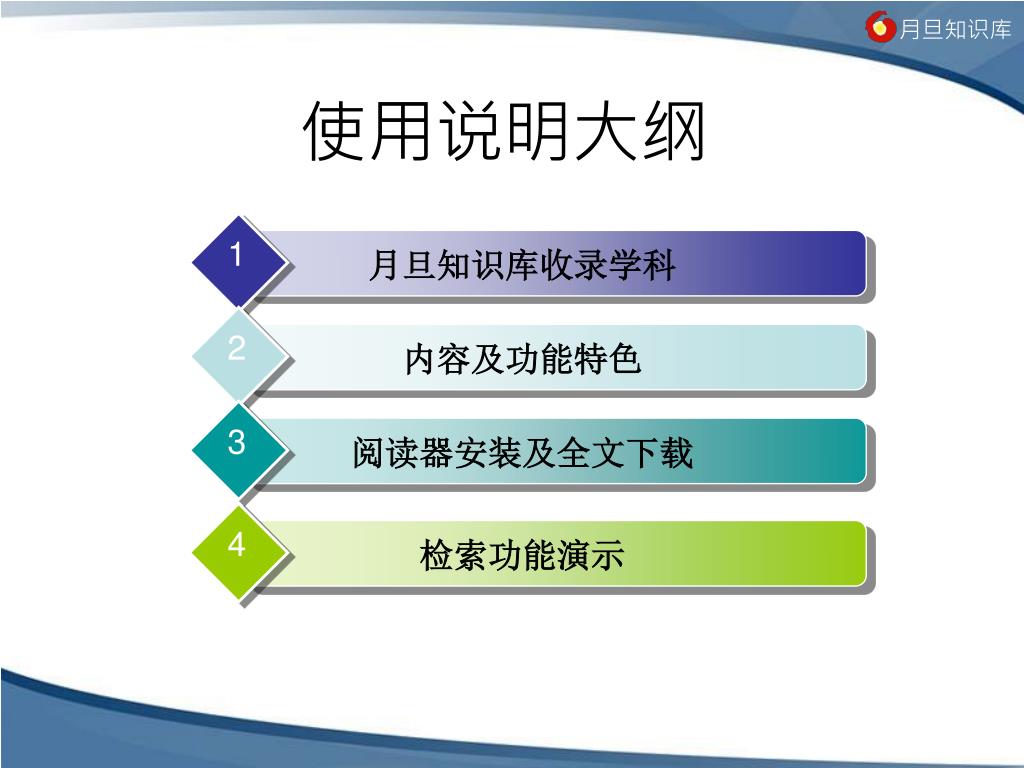 月旦知识库

使用说明大纲

1 月旦知识库收录学科

2 内容及功能特色

3 阅读器安装及全文下载

4 检索功能演示